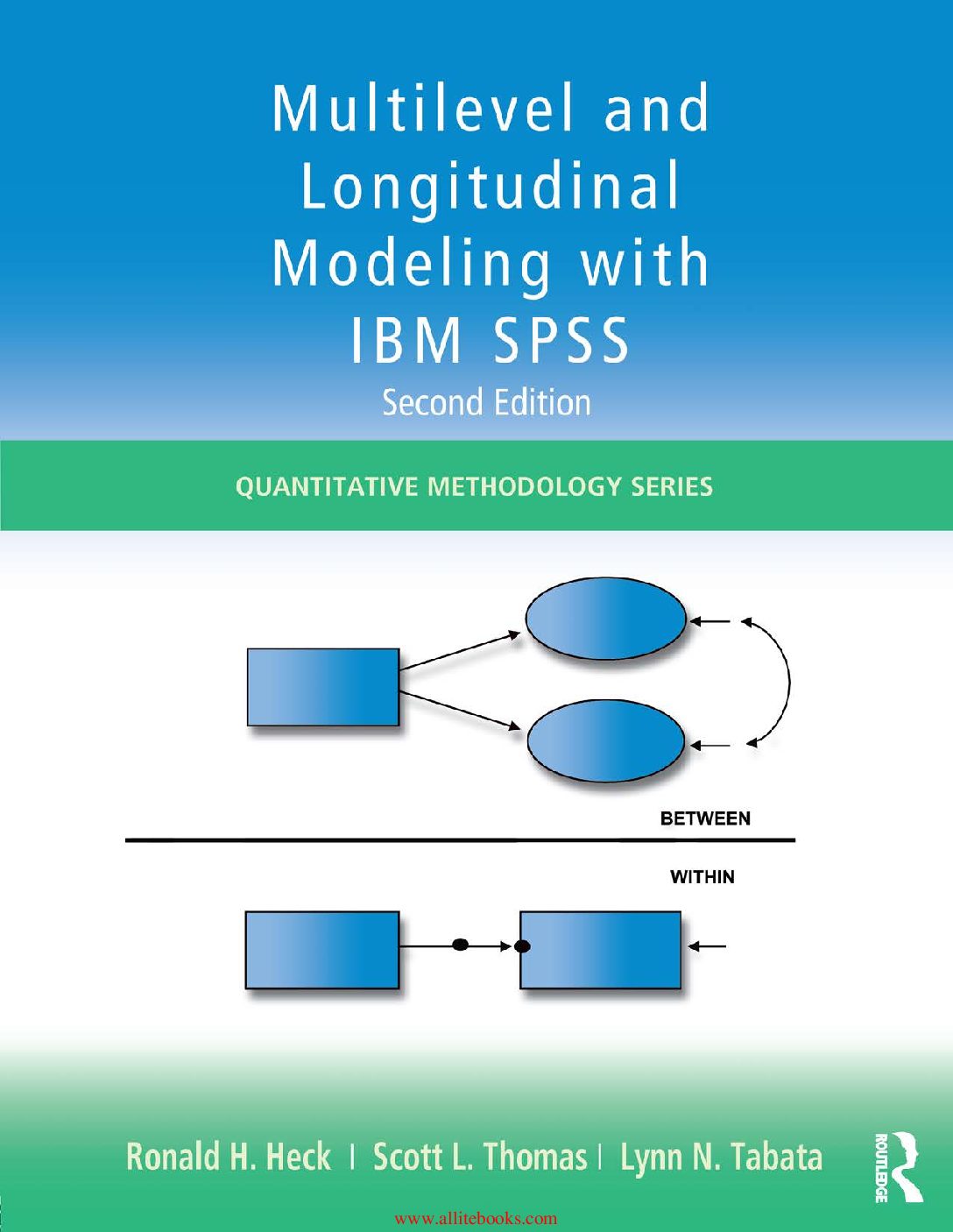 Multilevel and Longitudinal Modeling with IBM SPSS
Second Edition

QUANTITATIVE METHODOLOGY SERIES

BETWEEN

WITHIN

Ronald H. Heck | Scott L. Thomas | Lynn N. Tabata

ROUTLEDGE

www.allitebooks.com